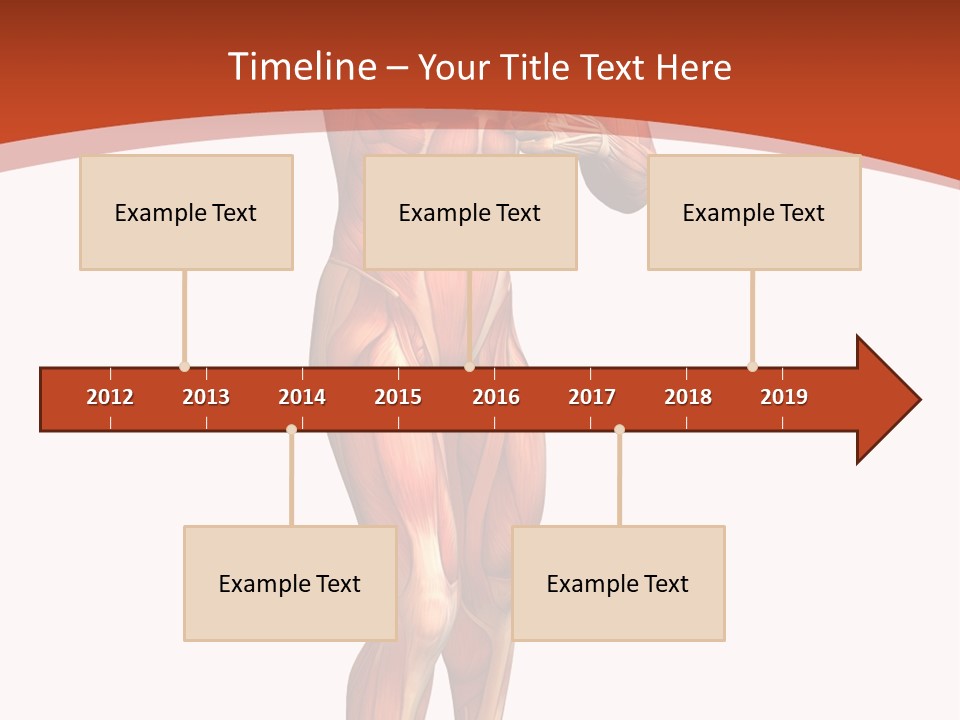 Timeline – Your Title Text Here

Example Text

Example Text

Example Text

2012 2013 2014 2015 2016 2017 2018 2019

Example Text

Example Text